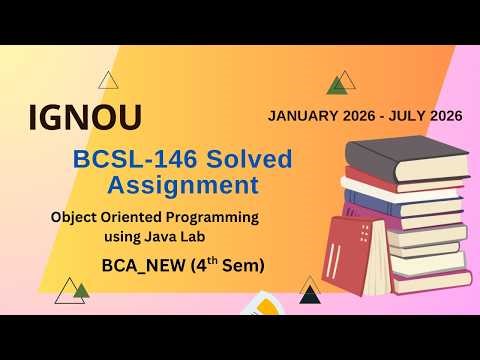 IGNOU

JANUARY 2026 - JULY 2026

BCSL-146 Solved Assignment

Object Oriented Programming using Java Lab

BCA_NEW ($4^{th}$ Sem)